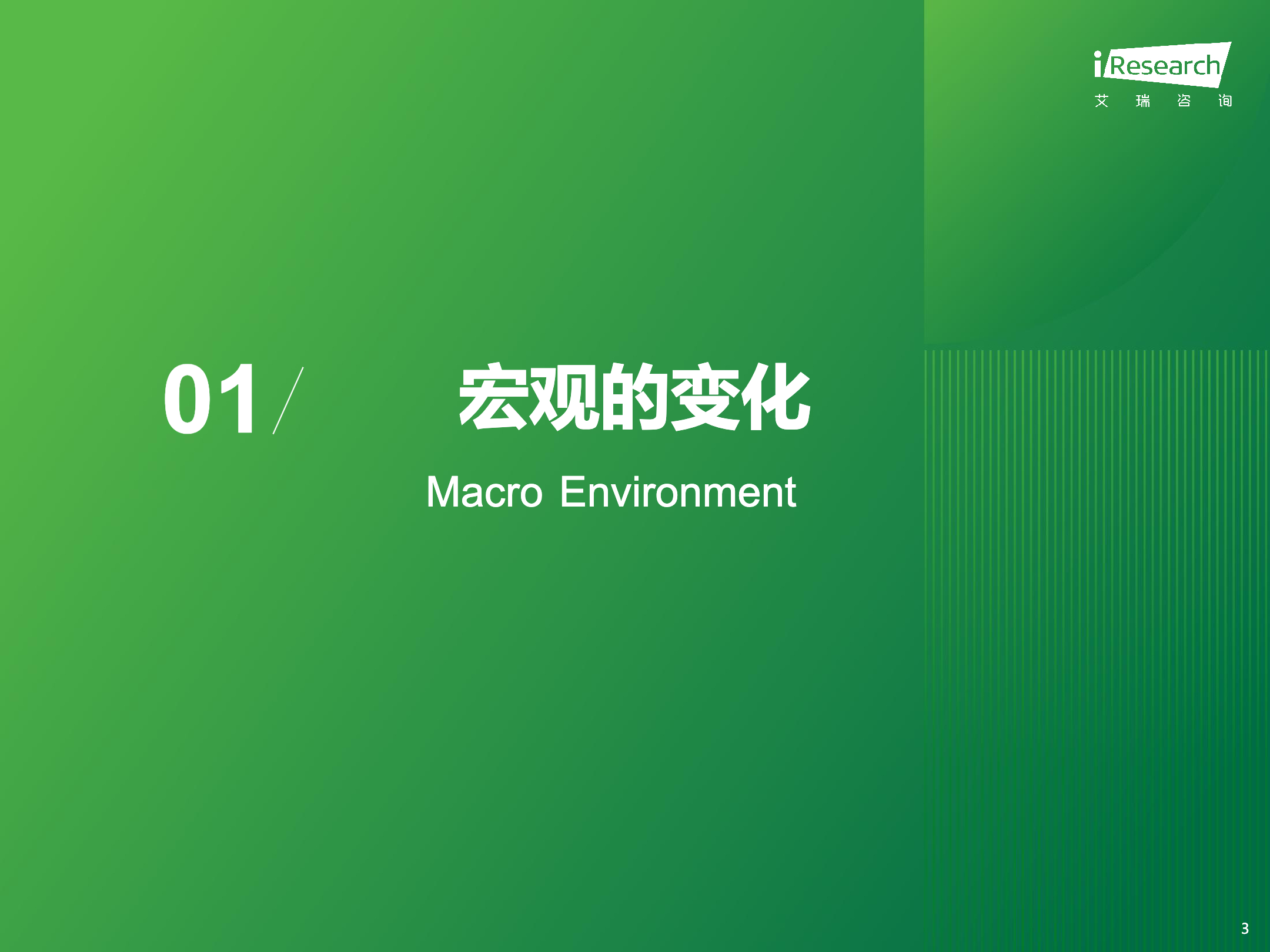 iResearch
艾 瑞 咨 询

01/ 宏观的变化

Macro Environment

3